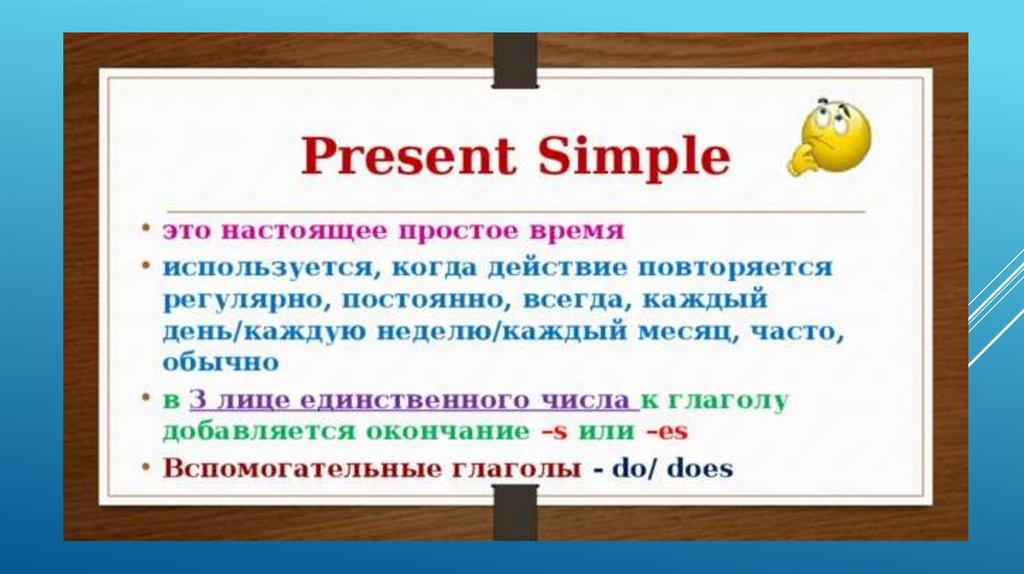 Present Simple

• это настоящее простое время

• используется, когда действие повторяется регулярно, постоянно, всегда, каждый день/каждую неделю/каждый месяц, часто, обычно

• в 3 лице единственного числа к глаголу добавляется окончание –s или –es

• Вспомогательные глаголы - do/ does